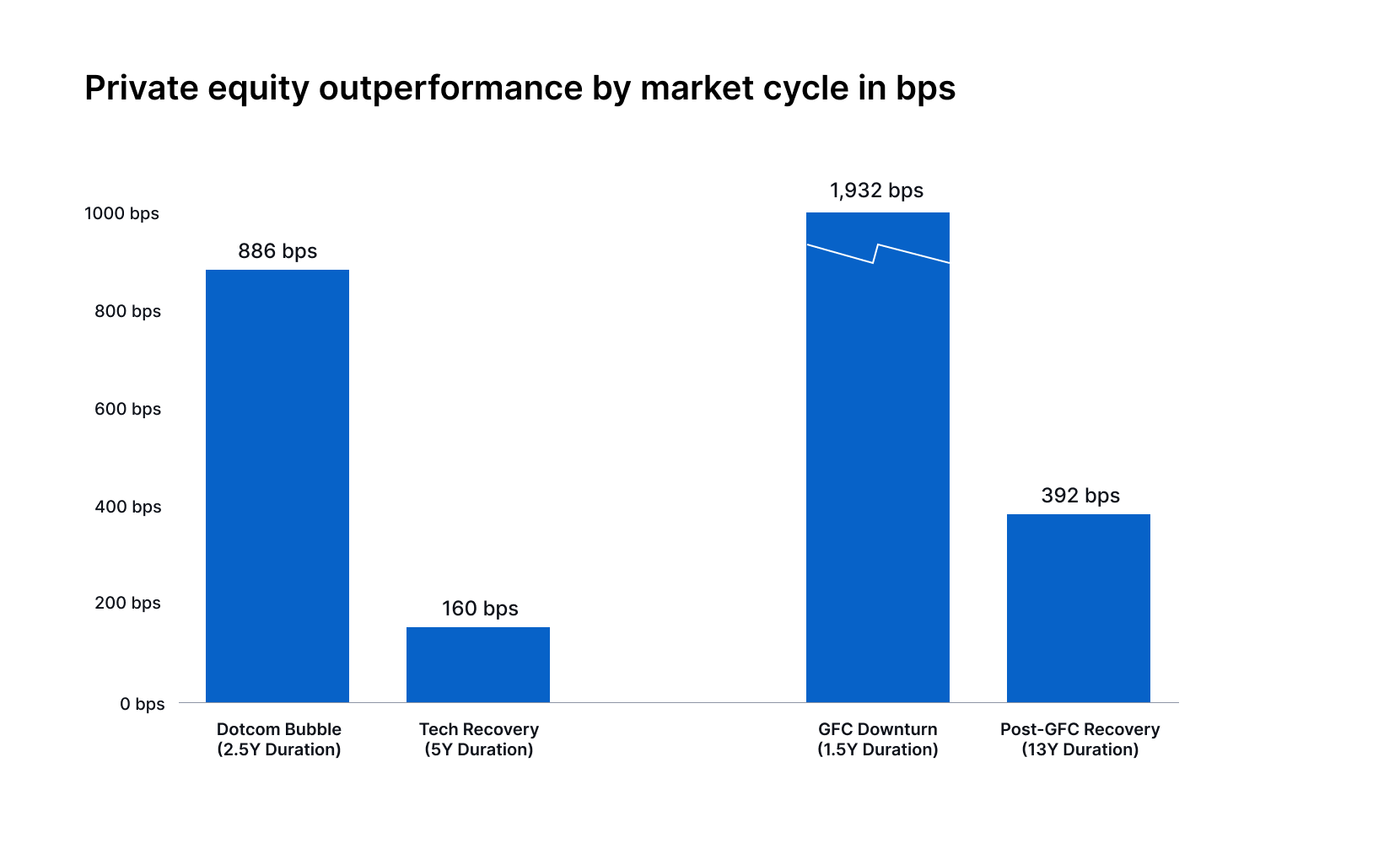 Private equity outperformance by market cycle in bps

1000 bps
800 bps
600 bps
400 bps
200 bps
0 bps

886 bps
160 bps
1,932 bps
392 bps

Dotcom Bubble (2.5Y Duration)
Tech Recovery (5Y Duration)
GFC Downturn (1.5Y Duration)
Post-GFC Recovery (13Y Duration)